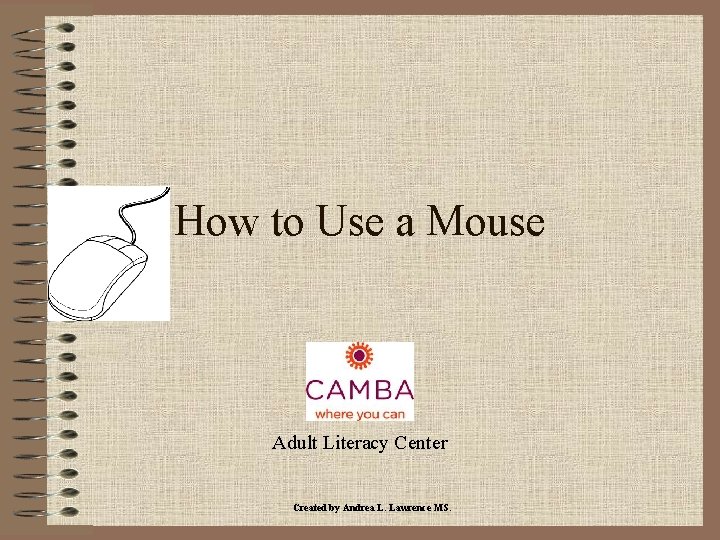 How to Use a Mouse

CAMBA
where you can

Adult Literacy Center

Created by Andrea L. Lawrence MS.